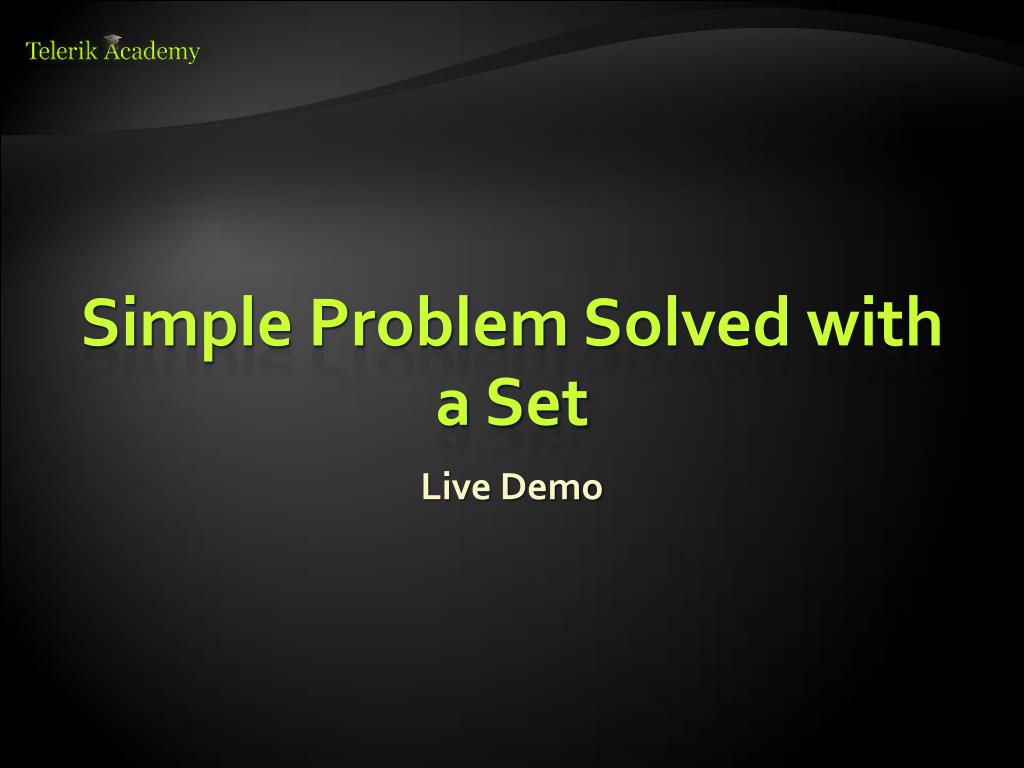 Telerik Academy

Simple Problem Solved with a Set

Live Demo